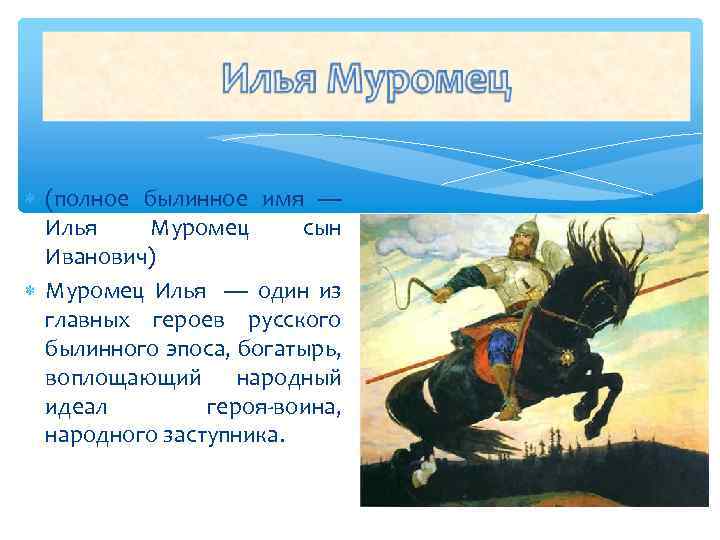 Илья Муромец

(полное былинное имя — Илья Муромец сын Иванович)

Муромец Илья — один из главных героев русского былинного эпоса, богатырь, воплощающий народный идеал героя-воина, народного заступника.